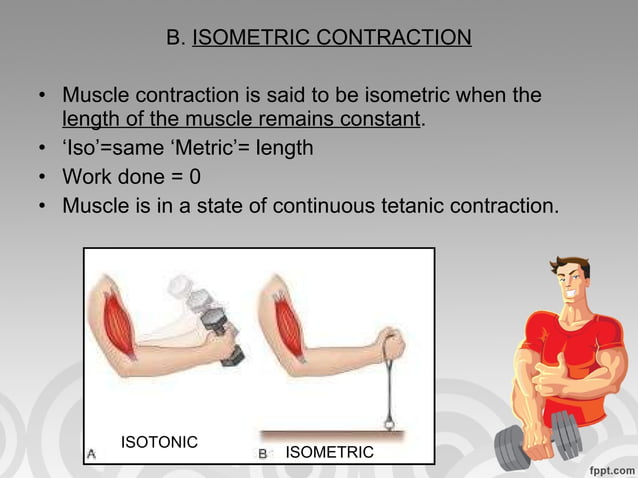 B. ISOMETRIC CONTRACTION

• Muscle contraction is said to be isometric when the length of the muscle remains constant.
• ‘Iso’=same ‘Metric’= length
• Work done = 0
• Muscle is in a state of continuous tetanic contraction.

A ISOTONIC

B ISOMETRIC

fppt.com